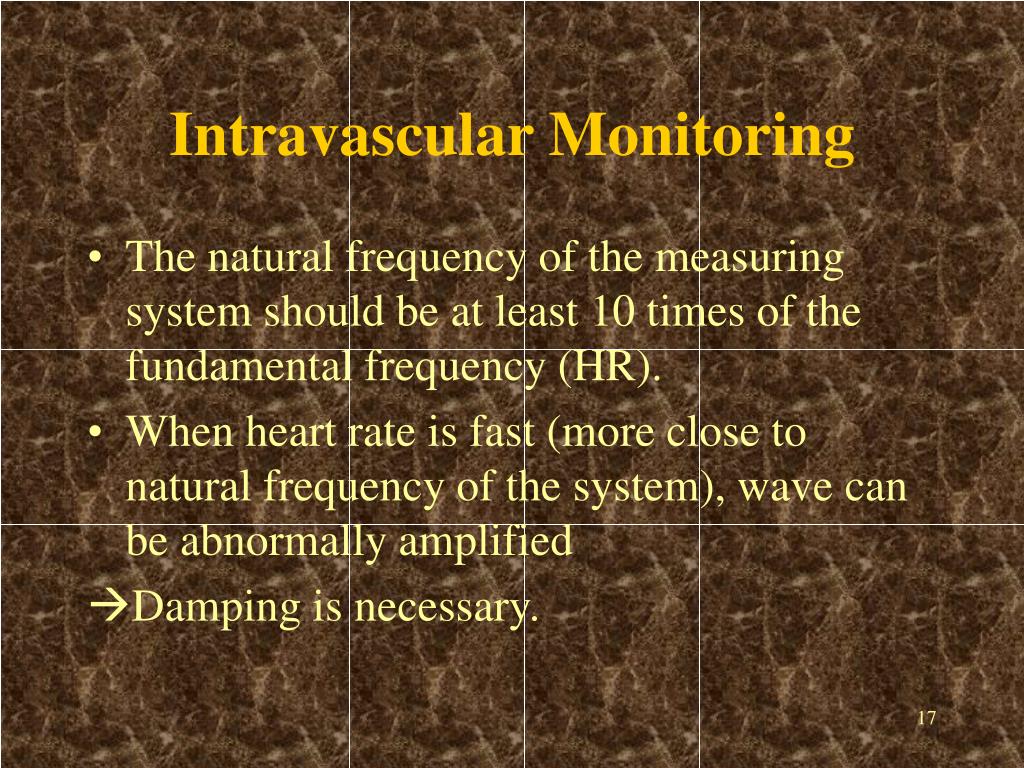 Intravascular Monitoring

• The natural frequency of the measuring system should be at least 10 times of the fundamental frequency (HR).
• When heart rate is fast (more close to natural frequency of the system), wave can be abnormally amplified
→Damping is necessary.

17